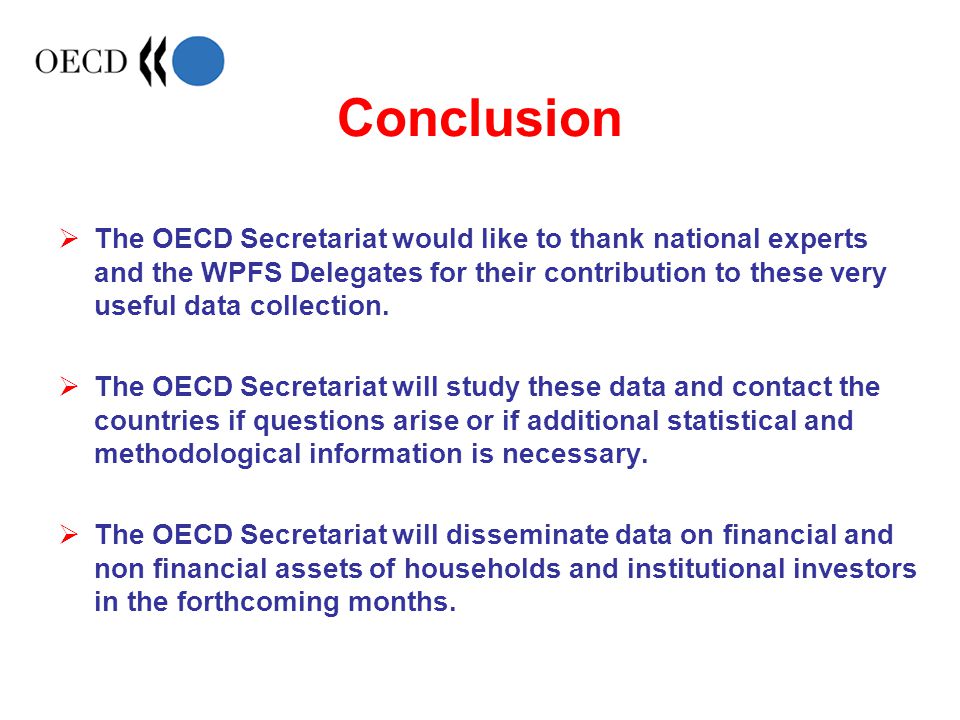 OECD

Conclusion

➢ The OECD Secretariat would like to thank national experts and the WPFS Delegates for their contribution to these very useful data collection.

➢ The OECD Secretariat will study these data and contact the countries if questions arise or if additional statistical and methodological information is necessary.

➢ The OECD Secretariat will disseminate data on financial and non financial assets of households and institutional investors in the forthcoming months.